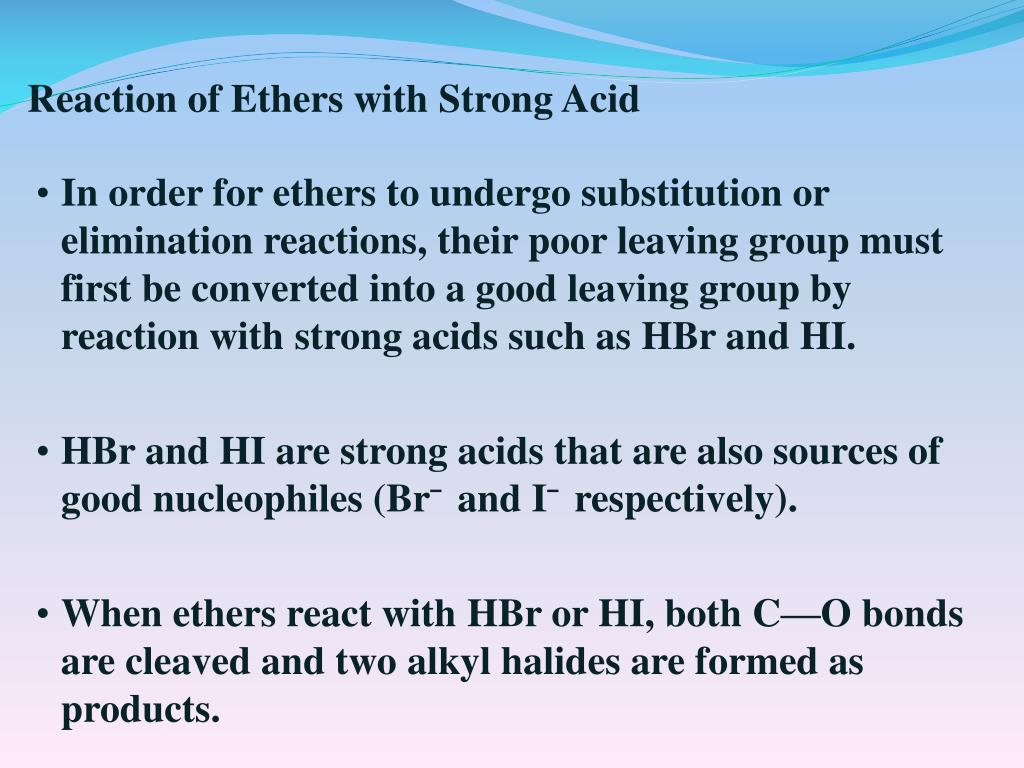 Reaction of Ethers with Strong Acid

• In order for ethers to undergo substitution or elimination reactions, their poor leaving group must first be converted into a good leaving group by reaction with strong acids such as HBr and HI.

• HBr and HI are strong acids that are also sources of good nucleophiles ($Br^-$ and $I^-$ respectively).

• When ethers react with HBr or HI, both C—O bonds are cleaved and two alkyl halides are formed as products.